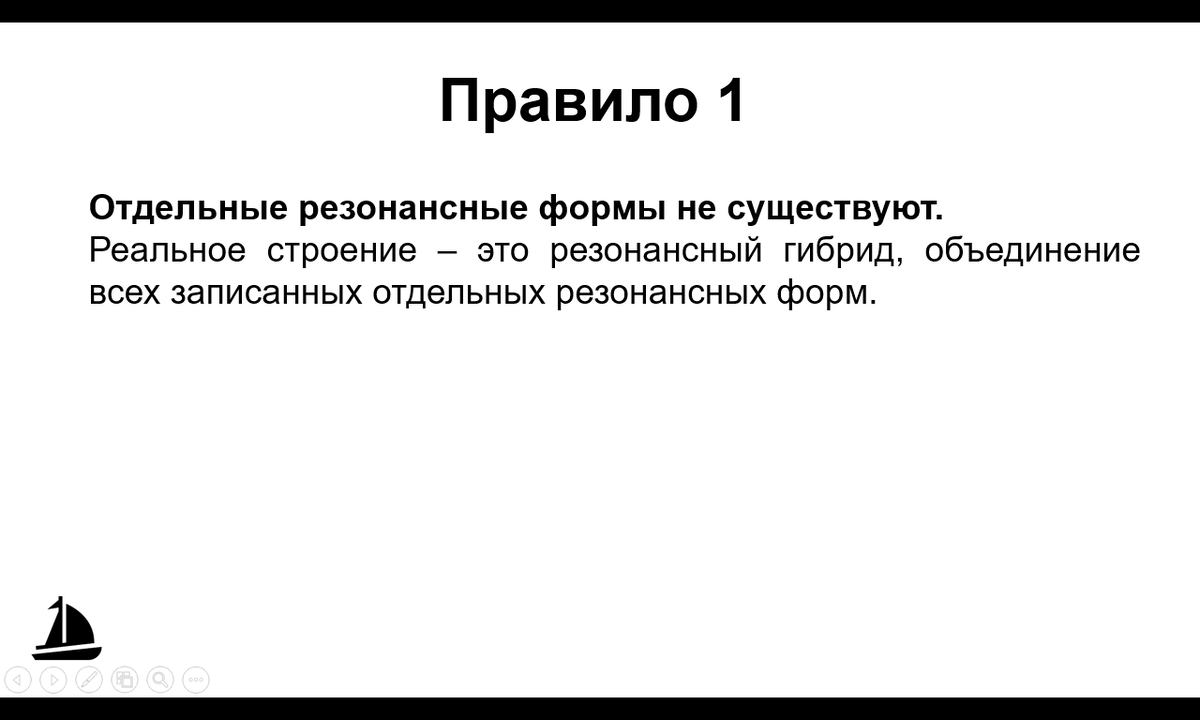 Правило 1

Отдельные резонансные формы не существуют.
Реальное строение – это резонансный гибрид, объединение всех записанных отдельных резонансных форм.